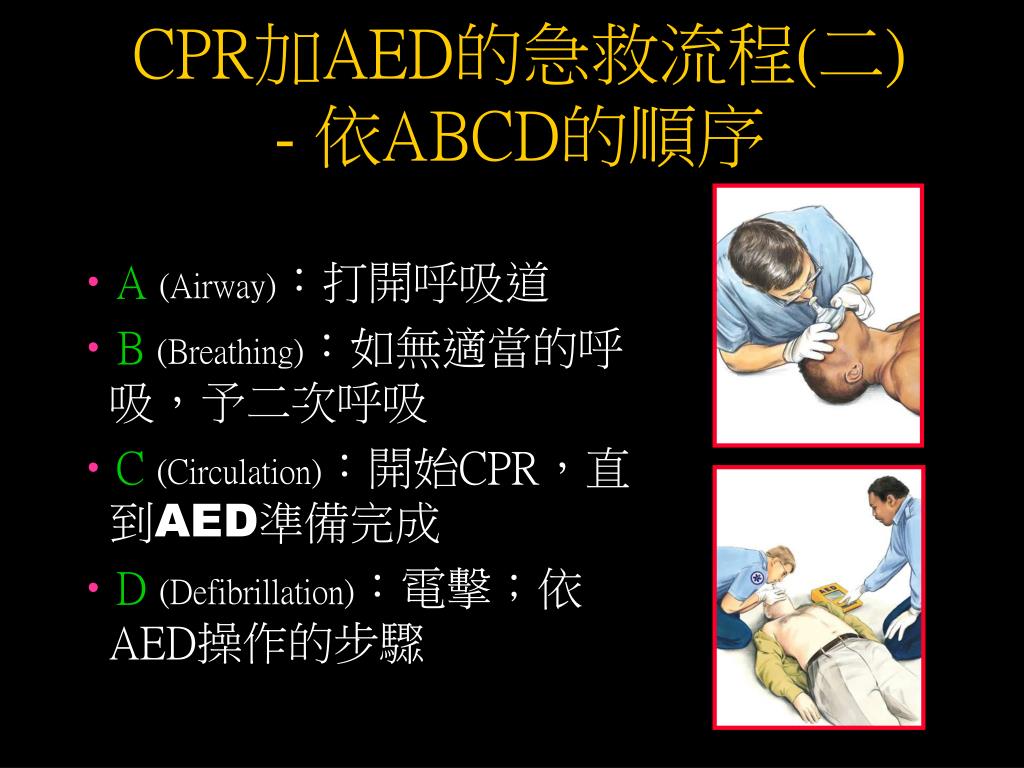 CPR加AED的急救流程(二)
- 依ABCD的順序

• A (Airway)：打開呼吸道
• B (Breathing)：如無適當的呼吸，予二次呼吸
• C (Circulation)：開始CPR，直到AED準備完成
• D (Defibrillation)：電擊；依AED操作的步驟